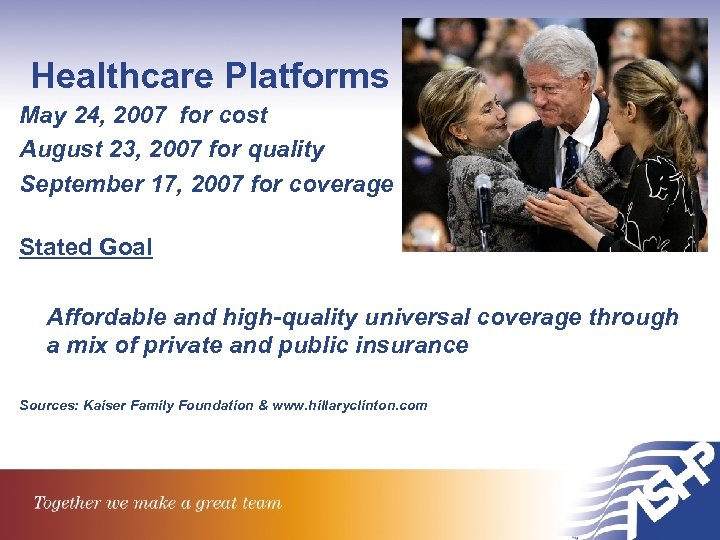 Healthcare Platforms

May 24, 2007 for cost
August 23, 2007 for quality
September 17, 2007 for coverage

Stated Goal

Affordable and high-quality universal coverage through a mix of private and public insurance

Sources: Kaiser Family Foundation & www.hillaryclinton.com

Together we make a great team

ASHP